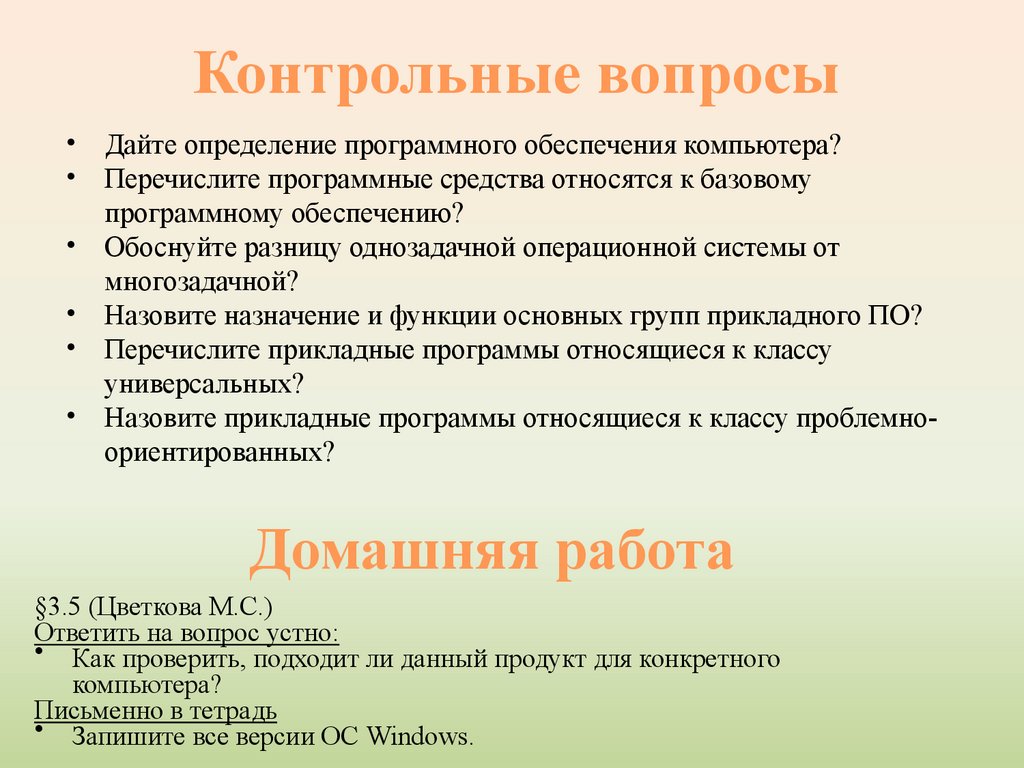 Контрольные вопросы

• Дайте определение программного обеспечения компьютера?
• Перечислите программные средства относятся к базовому программному обеспечению?
• Обоснуйте разницу однозадачной операционной системы от многозадачной?
• Назовите назначение и функции основных групп прикладного ПО?
• Перечислите прикладные программы относящиеся к классу универсальных?
• Назовите прикладные программы относящиеся к классу проблемно-ориентированных?

Домашняя работа

§3.5 (Цветкова М.С.)
Ответить на вопрос устно:
• Как проверить, подходит ли данный продукт для конкретного компьютера?
Письменно в тетрадь
• Запишите все версии ОС Windows.